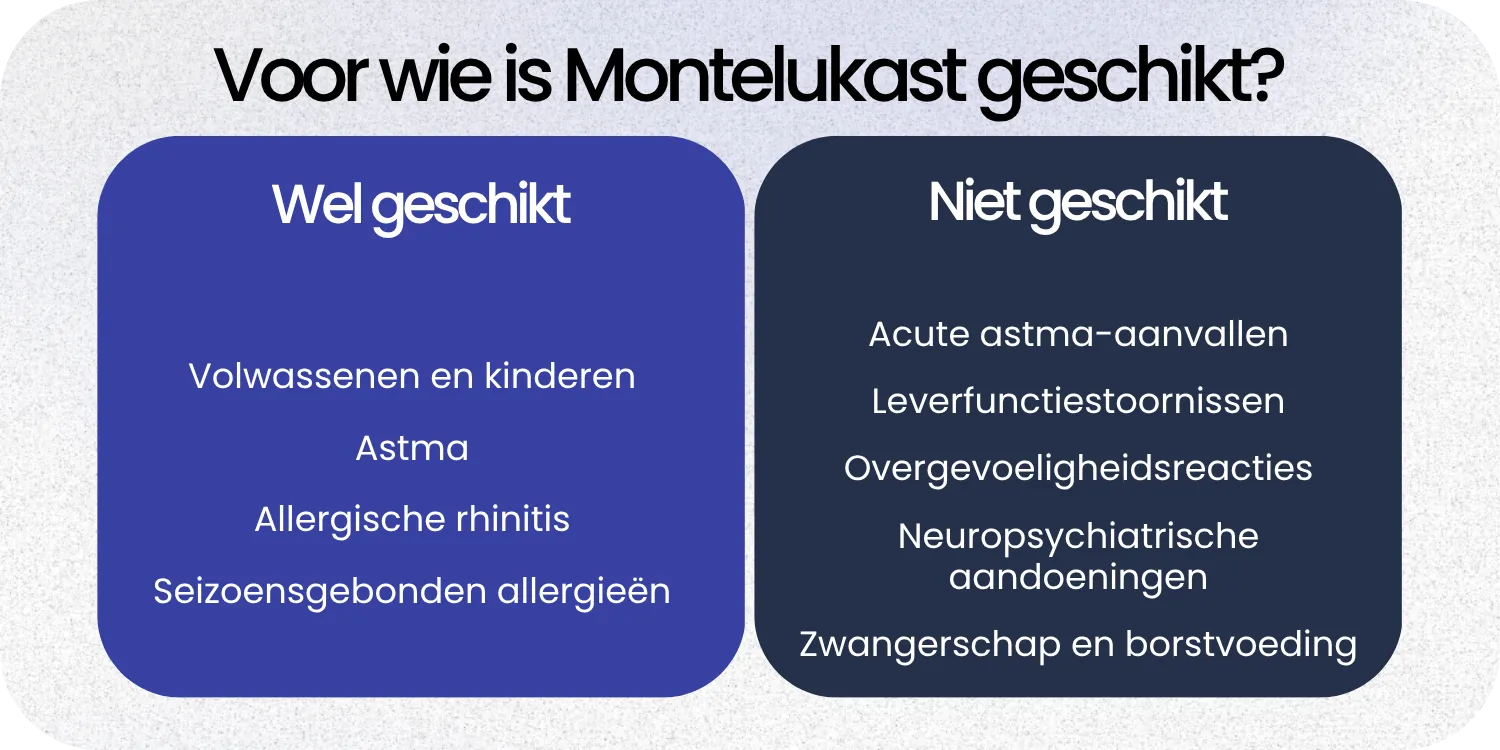 Voor wie is Montelukast geschikt?

Wel geschikt

Volwassenen en kinderen

Astma

Allergische rhinitis

Seizoensgebonden allergieën

Niet geschikt

Acute astma-aanvallen

Leverfunctiestoornissen

Overgevoeligheidsreacties

Neuropsychiatrische aandoeningen

Zwangerschap en borstvoeding